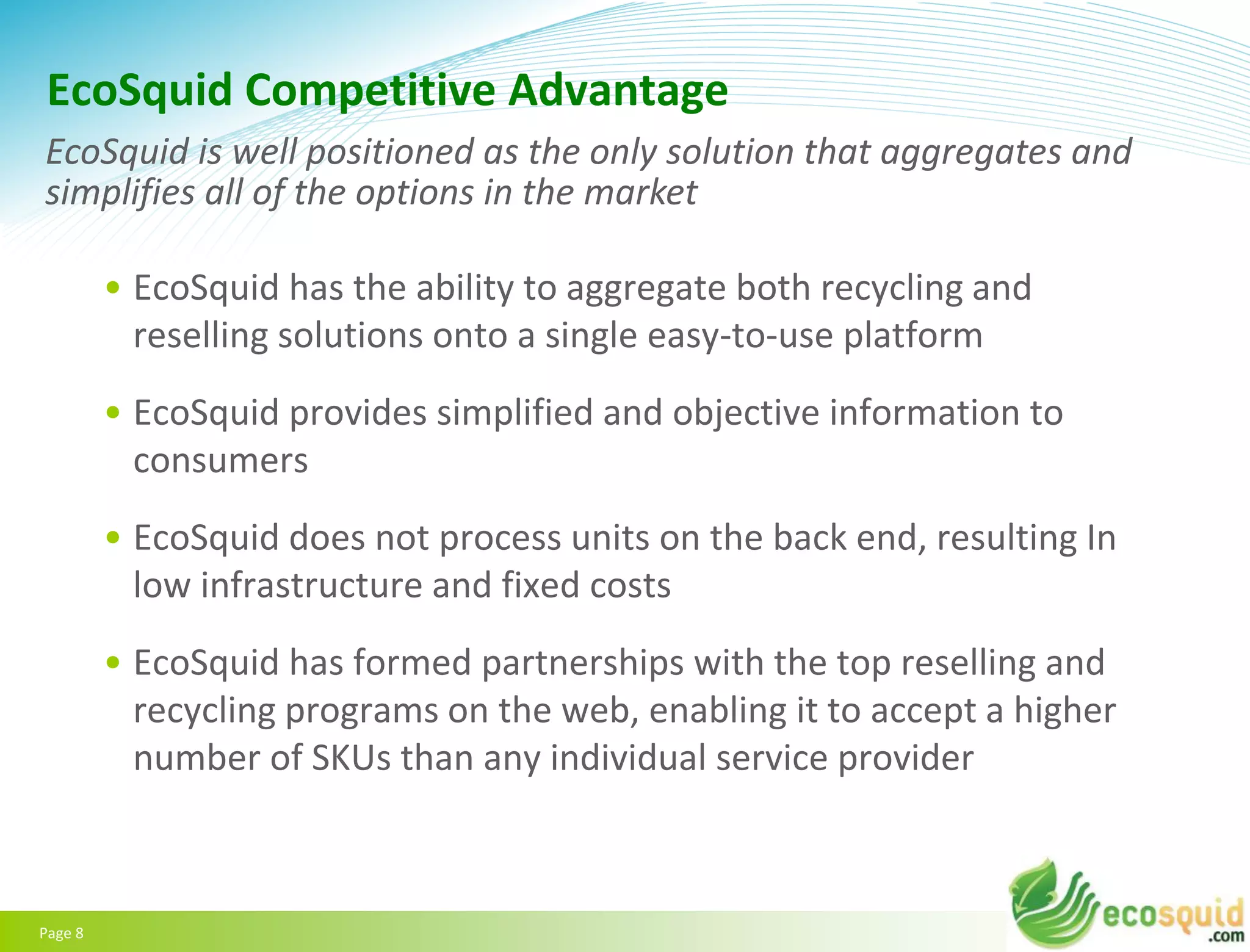 EcoSquid Competitive Advantage

EcoSquid is well positioned as the only solution that aggregates and simplifies all of the options in the market

• EcoSquid has the ability to aggregate both recycling and reselling solutions onto a single easy-to-use platform

• EcoSquid provides simplified and objective information to consumers

• EcoSquid does not process units on the back end, resulting In low infrastructure and fixed costs

• EcoSquid has formed partnerships with the top reselling and recycling programs on the web, enabling it to accept a higher number of SKUs than any individual service provider

Page 8

ecosquid .com